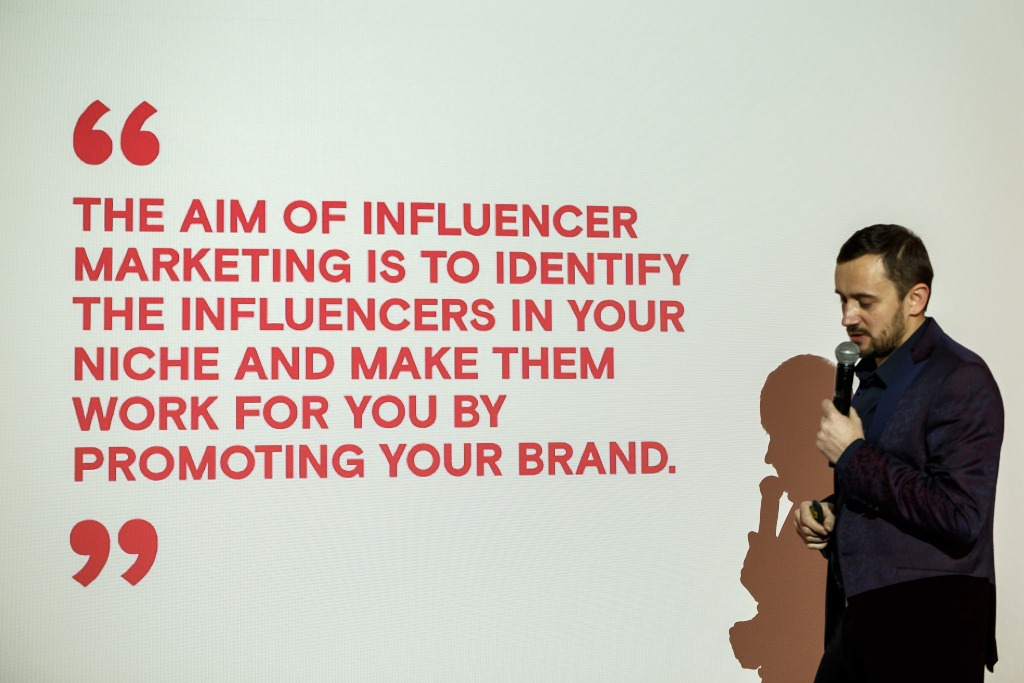 “

THE AIM OF INFLUENCER MARKETING IS TO IDENTIFY THE INFLUENCERS IN YOUR NICHE AND MAKE THEM WORK FOR YOU BY PROMOTING YOUR BRAND.

”